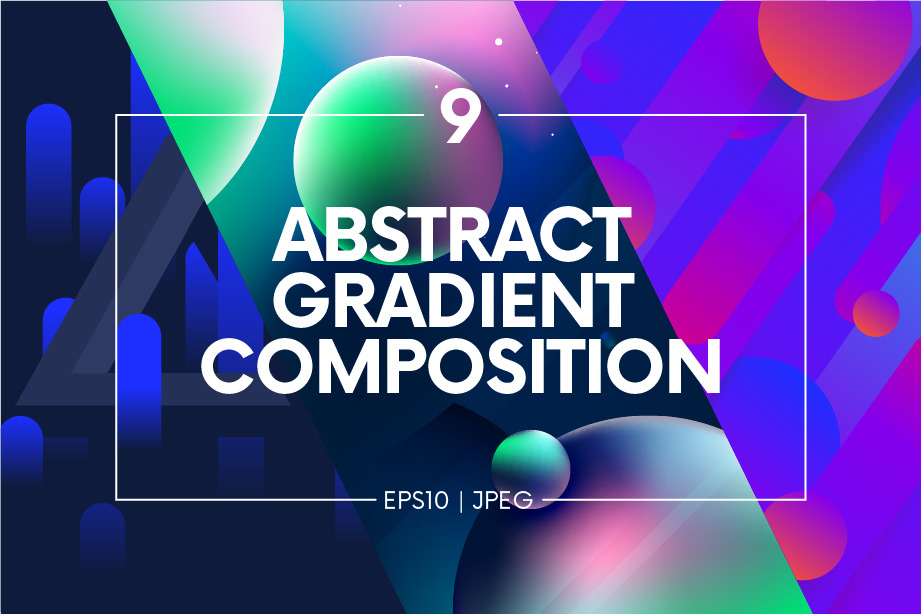 9

ABSTRACT GRADIENT COMPOSITION

EPS10 | JPEG